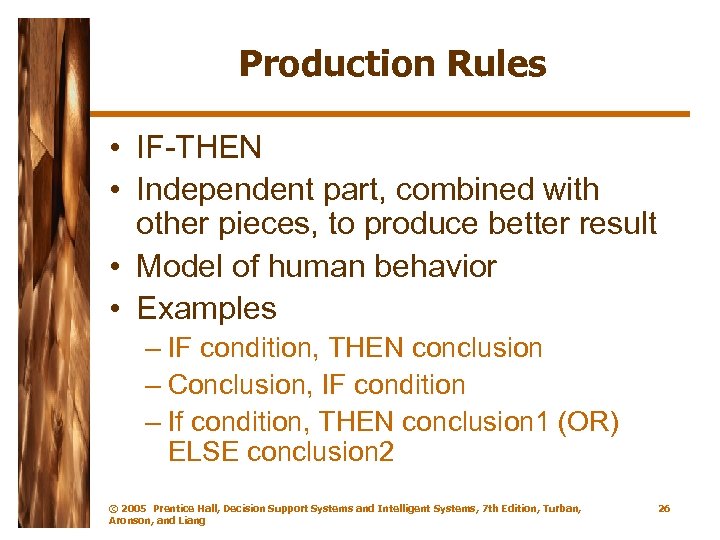 Production Rules

• IF-THEN
• Independent part, combined with other pieces, to produce better result
• Model of human behavior
• Examples
– IF condition, THEN conclusion
– Conclusion, IF condition
– If condition, THEN conclusion1 (OR) ELSE conclusion2

© 2005 Prentice Hall, Decision Support Systems and Intelligent Systems, 7th Edition, Turban, Aronson, and Liang

26